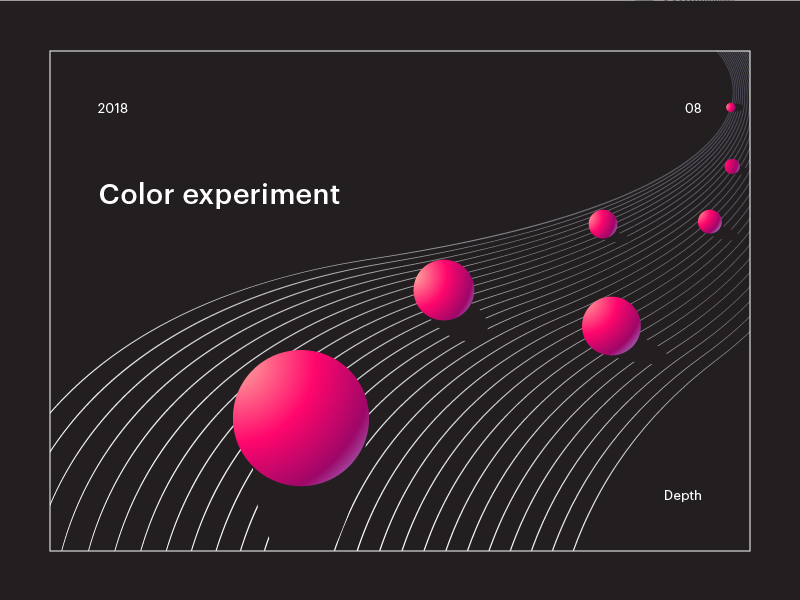 2018

08

Color experiment

Depth